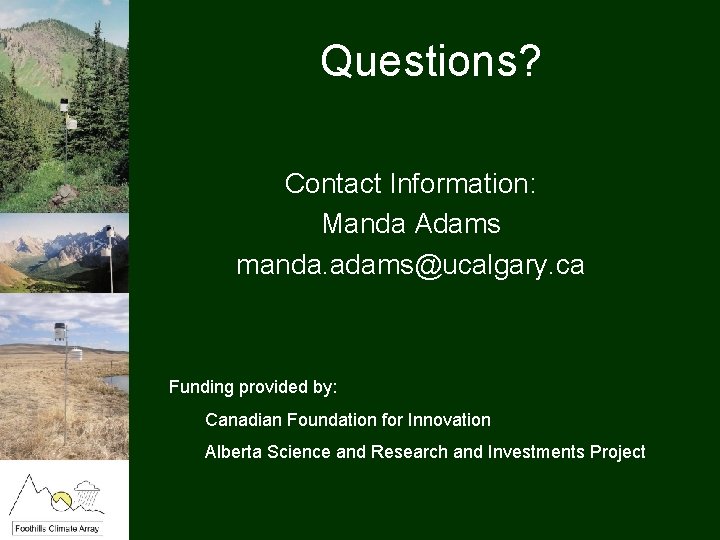 Questions?

Contact Information:
Manda Adams
manda.adams@ucalgary.ca

Funding provided by:

Canadian Foundation for Innovation

Alberta Science and Research and Investments Project

Foothills Climate Array